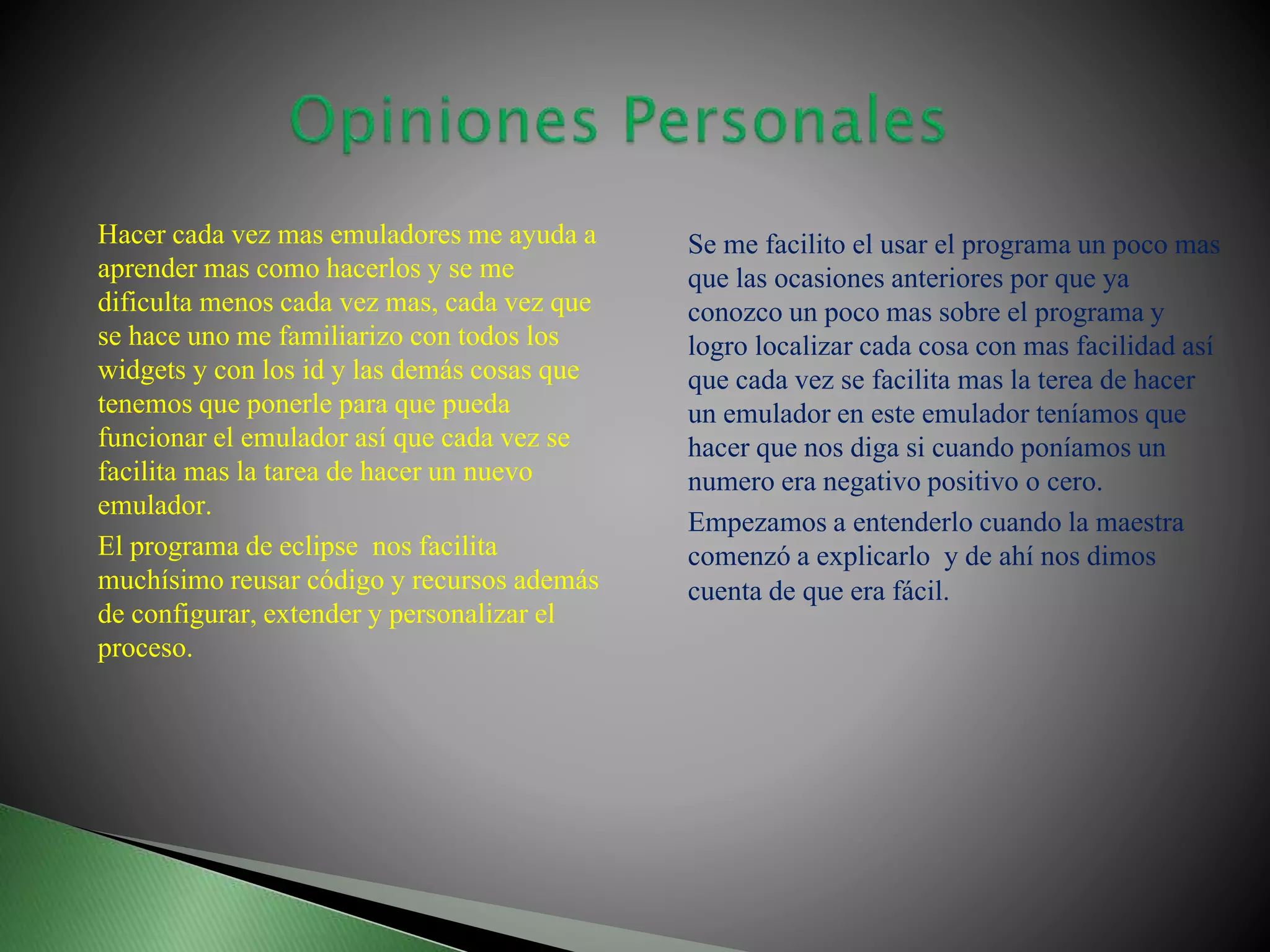 Opiniones Personales

Hacer cada vez mas emuladores me ayuda a aprender mas como hacerlos y se me dificulta menos cada vez mas, cada vez que se hace uno me familiarizo con todos los widgets y con los id y las demás cosas que tenemos que ponerle para que pueda funcionar el emulador así que cada vez se facilita mas la tarea de hacer un nuevo emulador.

El programa de eclipse nos facilita muchísimo reusar código y recursos además de configurar, extender y personalizar el proceso.

Se me facilito el usar el programa un poco mas que las ocasiones anteriores por que ya conozco un poco mas sobre el programa y logro localizar cada cosa con mas facilidad así que cada vez se facilita mas la terea de hacer un emulador en este emulador teníamos que hacer que nos diga si cuando poníamos un numero era negativo positivo o cero.

Empezamos a entenderlo cuando la maestra comenzó a explicarlo y de ahí nos dimos cuenta de que era fácil.